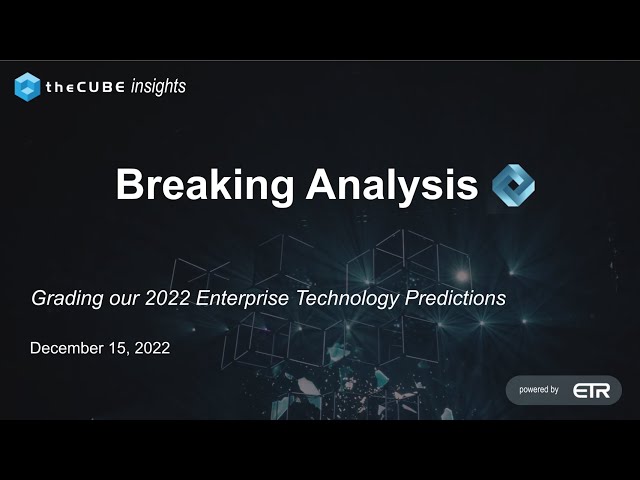 theCUBE insights

Breaking Analysis

Grading our 2022 Enterprise Technology Predictions

December 15, 2022

powered by ETR